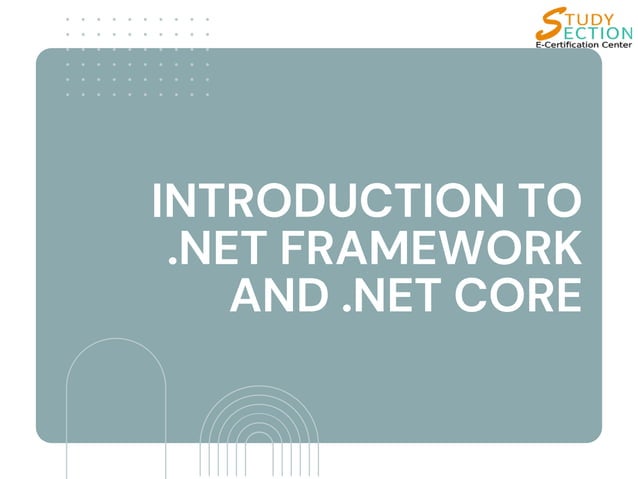 STUDY SECTION
E-Certification Center

INTRODUCTION TO .NET FRAMEWORK AND .NET CORE